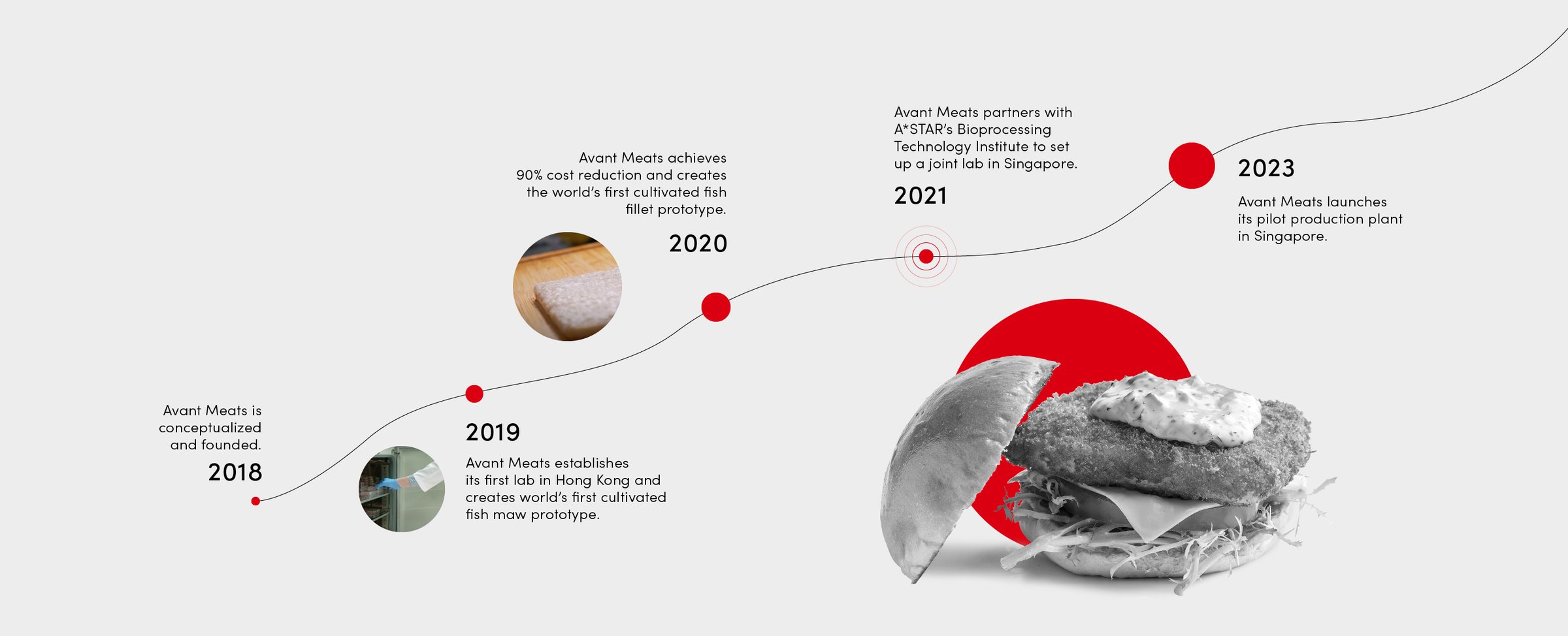 Avant Meats is conceptualized and founded.

2018

2019

Avant Meats establishes its first lab in Hong Kong and creates world's first cultivated fish maw prototype.

Avant Meats achieves 90% cost reduction and creates the world's first cultivated fish fillet prototype.

2020

Avant Meats partners with A*STAR's Bioprocessing Technology Institute to set up a joint lab in Singapore.

2021

2023

Avant Meats launches its pilot production plant in Singapore.